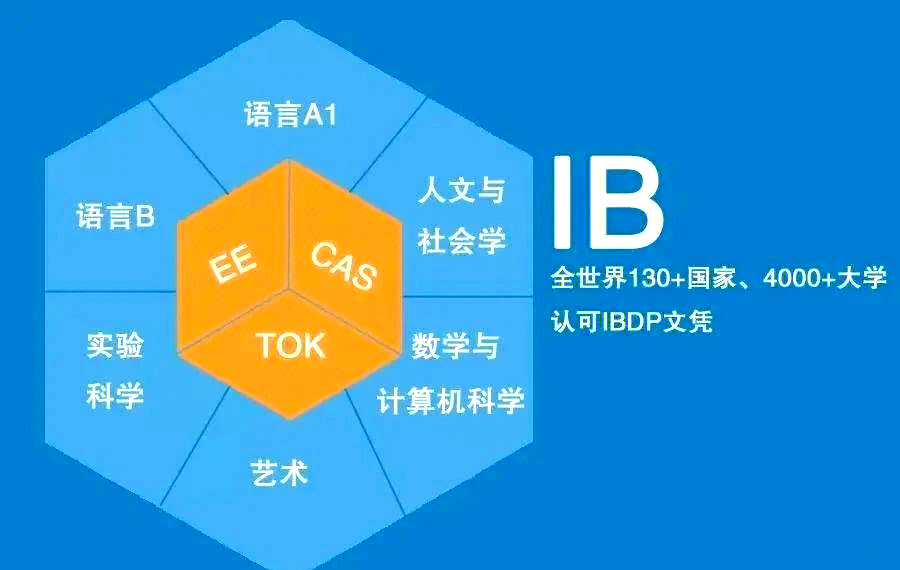 语言A1

语言B

人文与社会学

EE

CAS

TOK

实验科学

数学与计算机科学

艺术

IB

全世界130+国家、4000+大学认可IBDP文凭